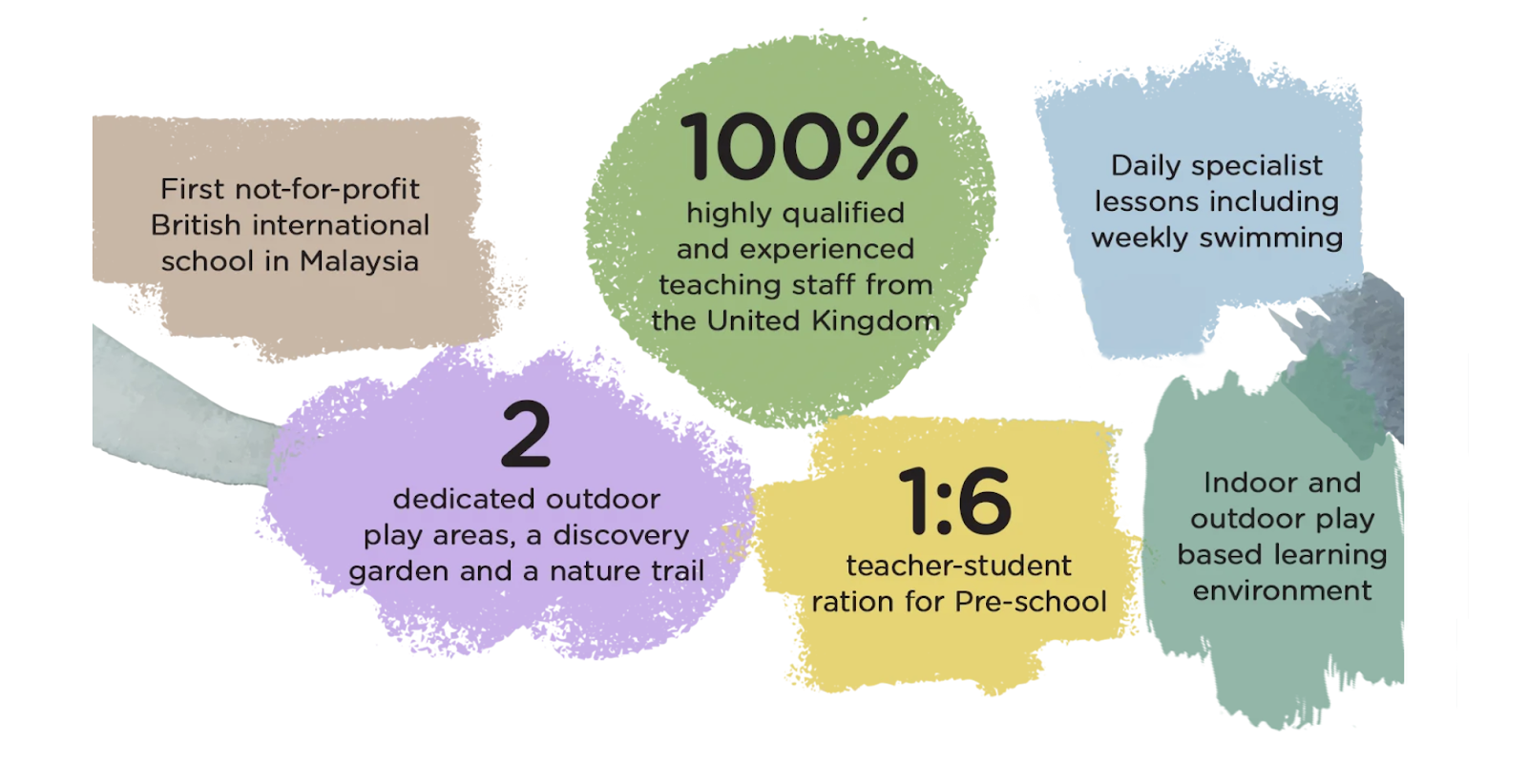 First not-for-profit British international school in Malaysia

100%
highly qualified and experienced teaching staff from the United Kingdom

Daily specialist lessons including weekly swimming

2
dedicated outdoor play areas, a discovery garden and a nature trail

1:6
teacher-student ration for Pre-school

Indoor and outdoor play based learning environment